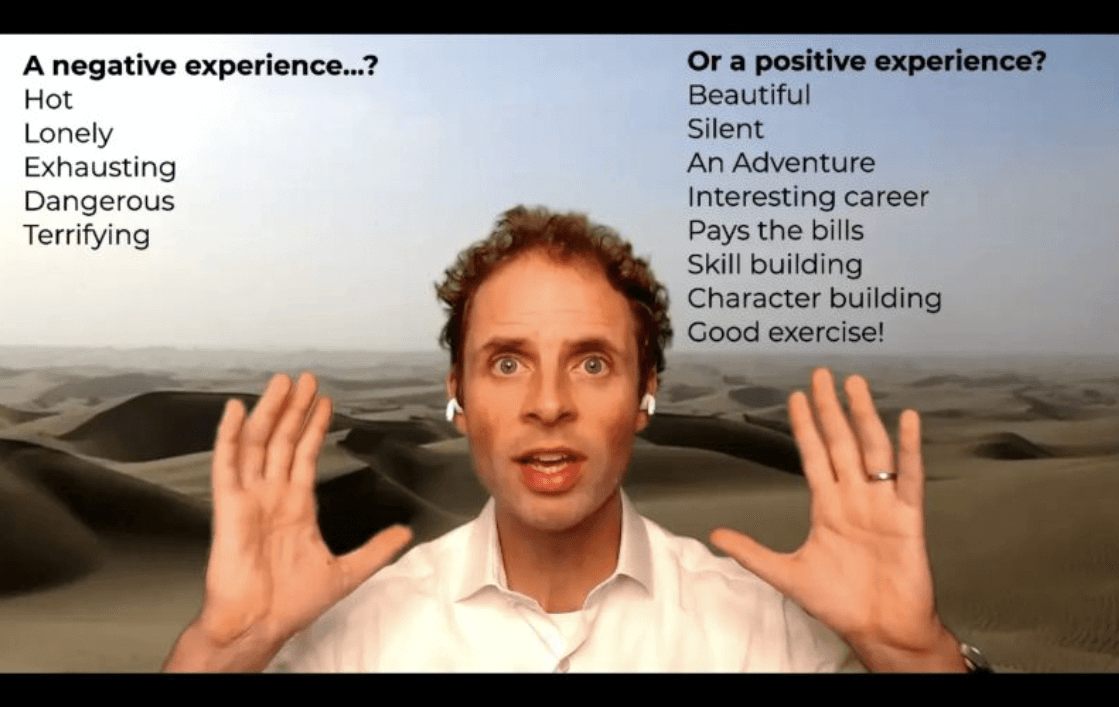 A negative experience...?
Hot
Lonely
Exhausting
Dangerous
Terrifying

Or a positive experience?
Beautiful
Silent
An Adventure
Interesting career
Pays the bills
Skill building
Character building
Good exercise!